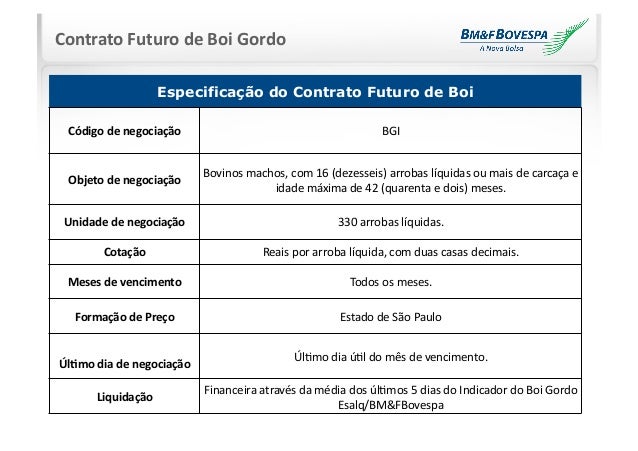 Contrato Futuro de Boi Gordo

BM&FBOVESPA
A Nova Bolsa

| Especificação do Contrato Futuro de Boi | |
|---|---|
| Código de negociação | BGI |
| Objeto de negociação | Bovinos machos, com 16 (dezesseis) arrobas líquidas ou mais de carcaça e idade máxima de 42 (quarenta e dois) meses. |
| Unidade de negociação | 330 arrobas líquidas. |
| Cotação | Reais por arroba líquida, com duas casas decimais. |
| Meses de vencimento | Todos os meses. |
| Formação de Preço | Estado de São Paulo |
| Último dia de negociação | Último dia útil do mês de vencimento. |
| Liquidação | Financeira através da média dos últimos 5 dias do Indicador do Boi Gordo Esalq/BM&FBovespa |